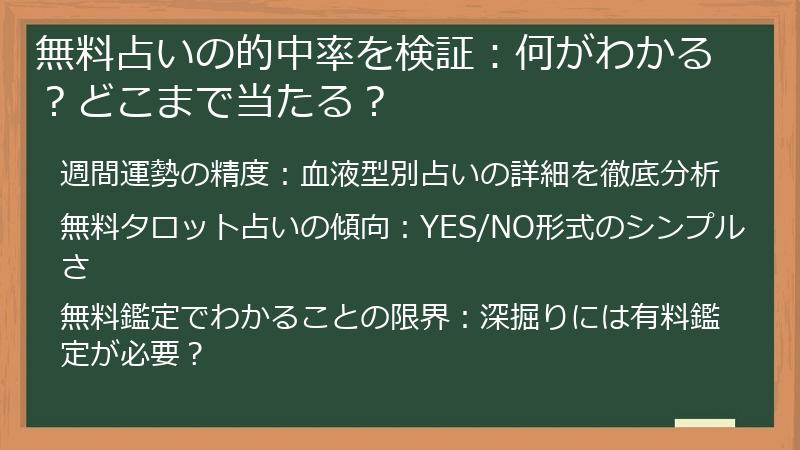 無料占いの的中率を検証：何がわかる？どこまで当たる？

週間運勢の精度：血液型別占いの詳細を徹底分析

無料タロット占いの傾向：YES/NO形式のシンプルさ

無料鑑定でわかることの限界：深掘りには有料鑑定が必要？